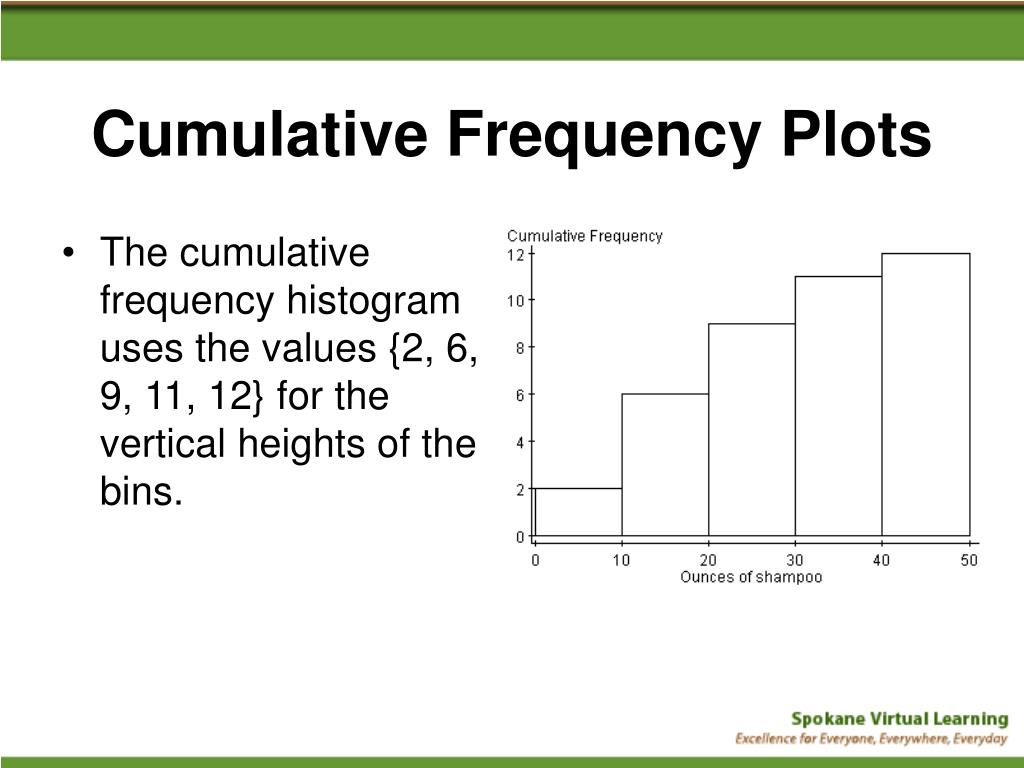 Cumulative Frequency Plots

• The cumulative frequency histogram uses the values {2, 6, 9, 11, 12} for the vertical heights of the bins.

Cumulative Frequency
12
10
8
6
4
2
0
0 10 20 30 40 50
Ounces of shampoo

Spokane Virtual Learning
Excellence for Everyone, Everywhere, Everyday